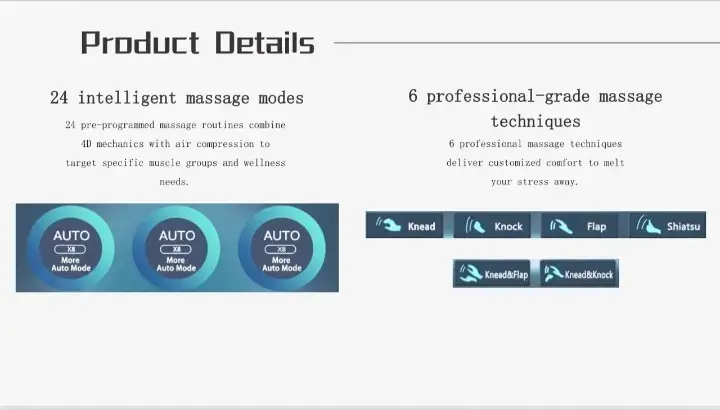 Product Details

24 intelligent massage modes

24 pre-programmed massage routines combine 4D mechanics with air compression to target specific muscle groups and wellness needs.

AUTO
X8
More
Auto Mode

AUTO
X8
More
Auto Mode

AUTO
X8
More
Auto Mode

6 professional-grade massage techniques

6 professional massage techniques deliver customized comfort to melt your stress away.

Knead

Knock

Flap

Shiatsu

Knead&Flap

Knead&Knock